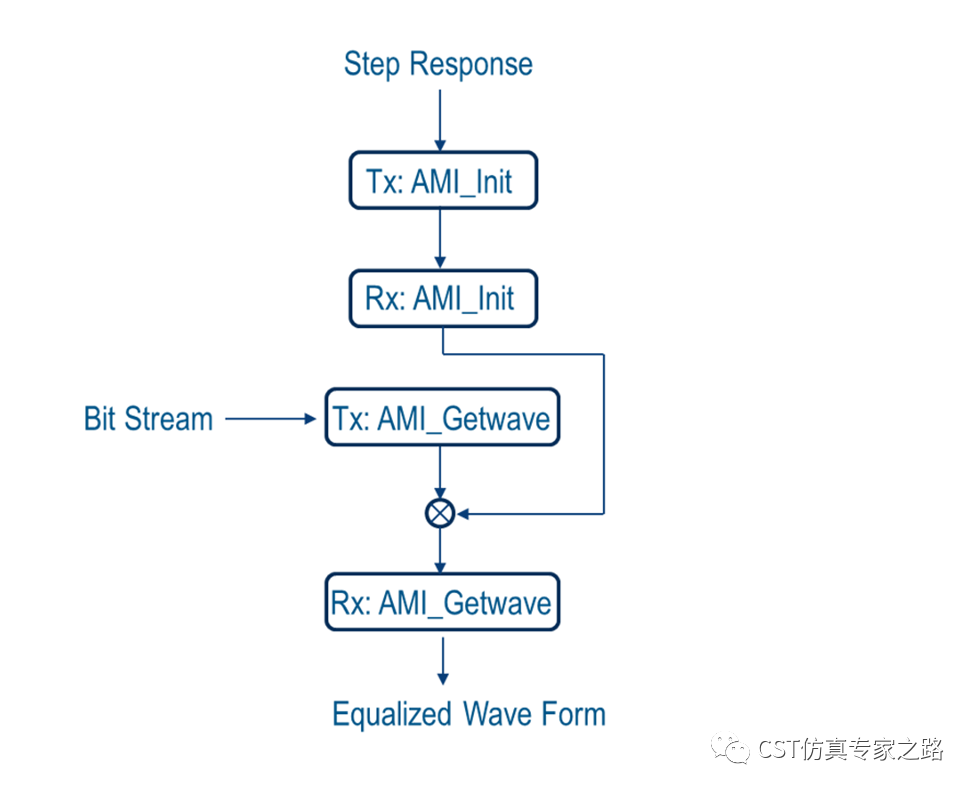 Step Response

Tx: AMI_Init

Rx: AMI_Init

Bit Stream

Tx: AMI_Getwave

Rx: AMI_Getwave

Equalized Wave Form

CST仿真专家之路